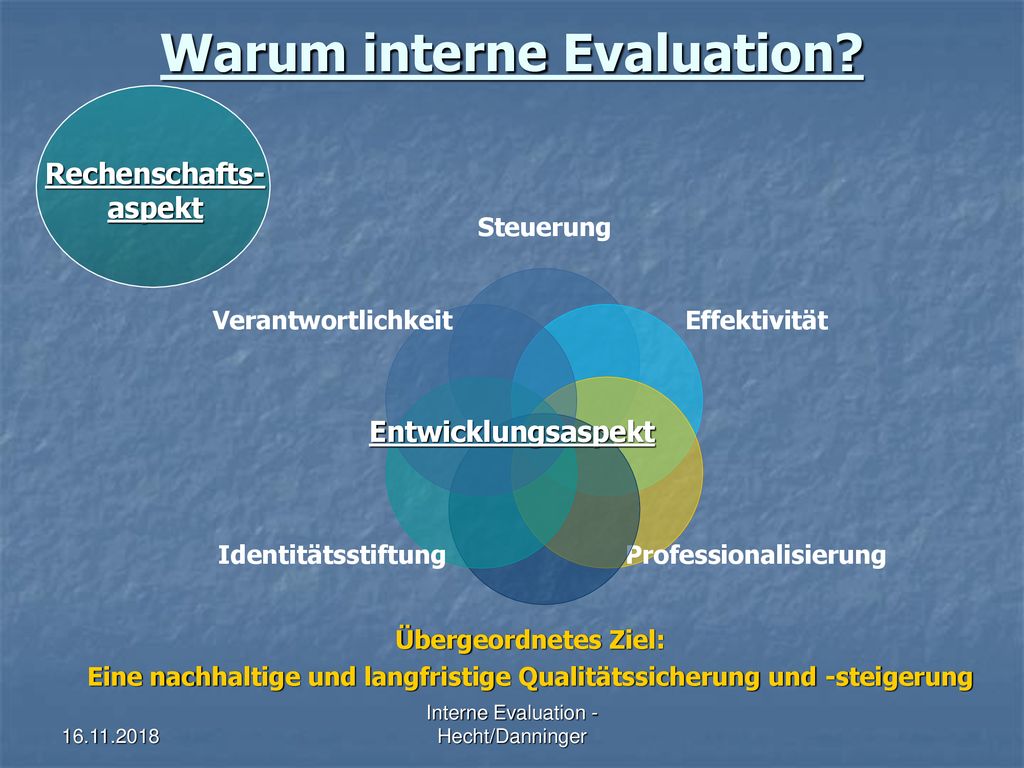 Warum interne Evaluation?

Rechenschafts-aspekt

Steuerung

Verantwortlichkeit

Effektivität

Entwicklungsaspekt

Identitätsstiftung

Professionalisierung

Übergeordnetes Ziel:
Eine nachhaltige und langfristige Qualitätssicherung und -steigerung

16.11.2018

Interne Evaluation - Hecht/Danninger